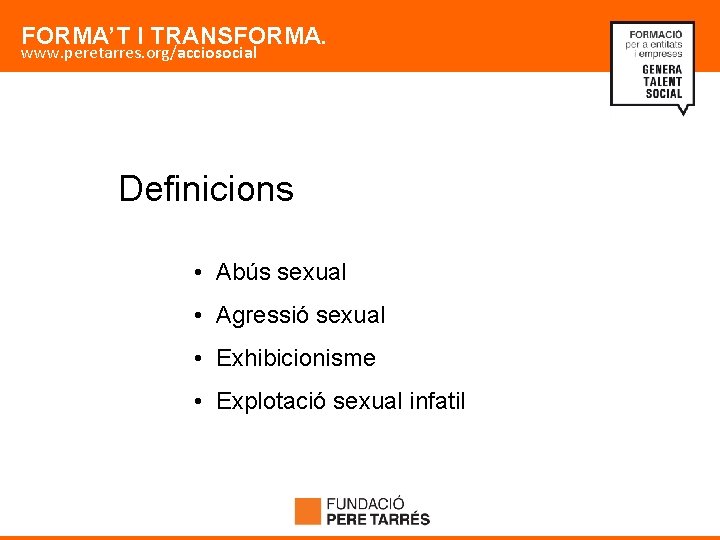 FORMA'T I TRANSFORMA.
www.peretarres.org/acciosocial

FORMACIÓ
per a entitats
i empreses
GENERA
TALENT
SOCIAL

Definicions

• Abús sexual
• Agressió sexual
• Exhibicionisme
• Explotació sexual infatil

FUNDACIÓ
PERE TARRÉS